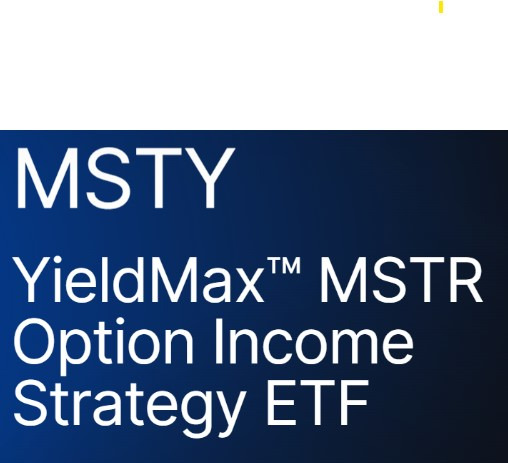 MSTY

YieldMax™ MSTR Option Income Strategy ETF